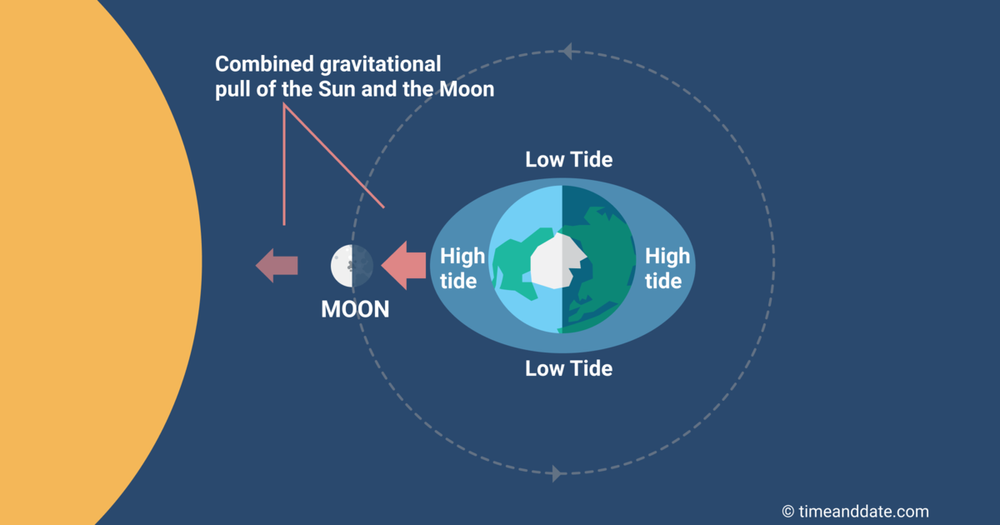 Combined gravitational pull of the Sun and the Moon

Low Tide

High tide

High tide

MOON

Low Tide

© timeanddate.com